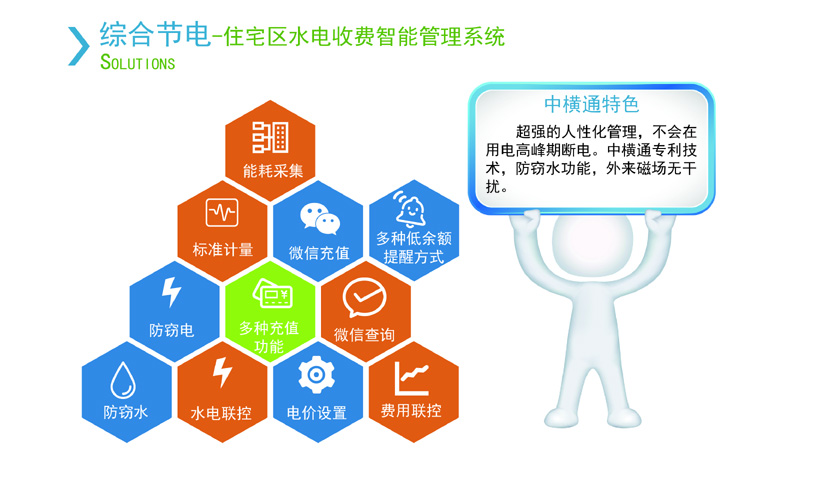 综合节电-住宅区水电收费智能管理系统
SOLUTIONS

能耗采集

标准计量

微信充值

多种低余额提醒方式

防窃电

多种充值功能

微信查询

防窃水

水电联控

电价设置

费用联控

中横通特色

超强的人性化管理，不会在用电高峰期断电。中横通专利技术，防窃水功能，外来磁场无干扰。